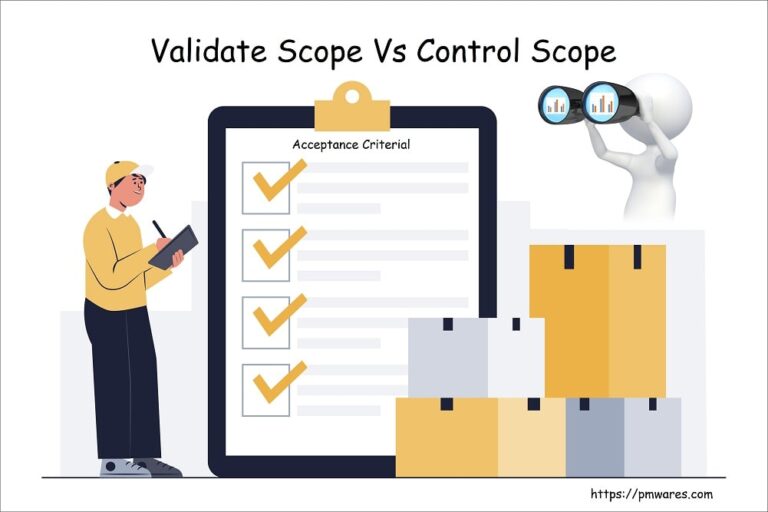 Validate Scope Vs Control Scope

Acceptance Criterial

https://pmwares.com